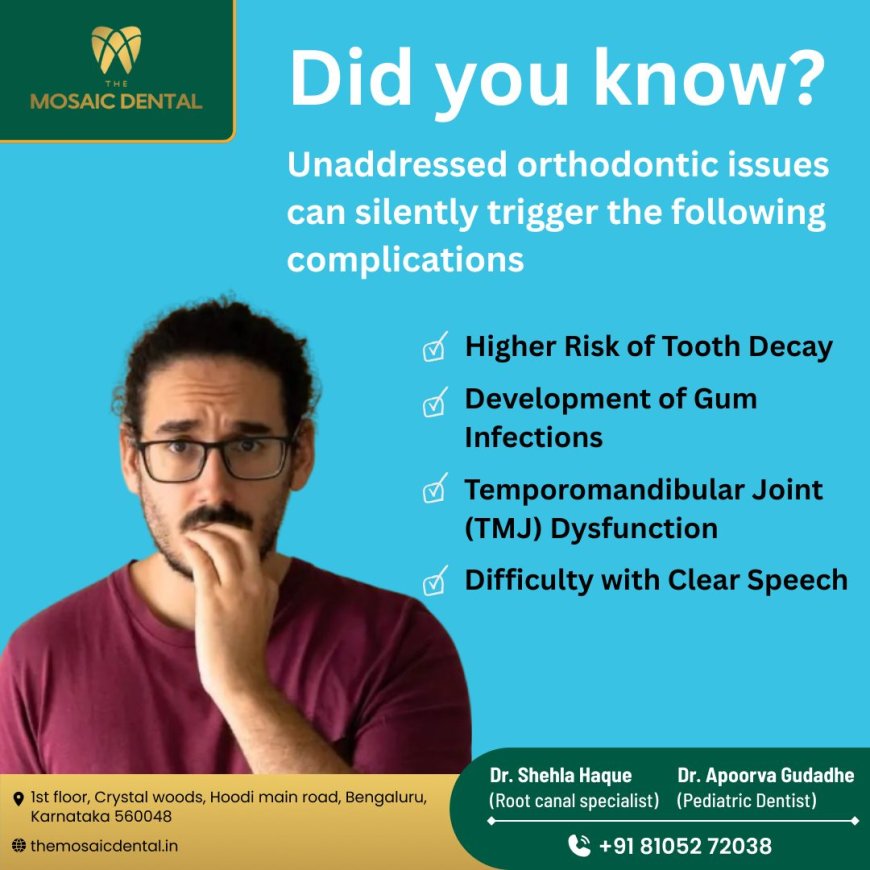 THE
MOSAIC DENTAL

Did you know?

Unaddressed orthodontic issues can silently trigger the following complications

Higher Risk of Tooth Decay

Development of Gum Infections

Temporomandibular Joint (TMJ) Dysfunction

Difficulty with Clear Speech

1st floor, Crystal woods, Hoodi main road, Bengaluru, Karnataka 560048

themosaicdental.in

Dr. Shehla Haque
(Root canal specialist)

Dr. Apoorva Gudadhe
(Pediatric Dentist)

+91 81052 72038